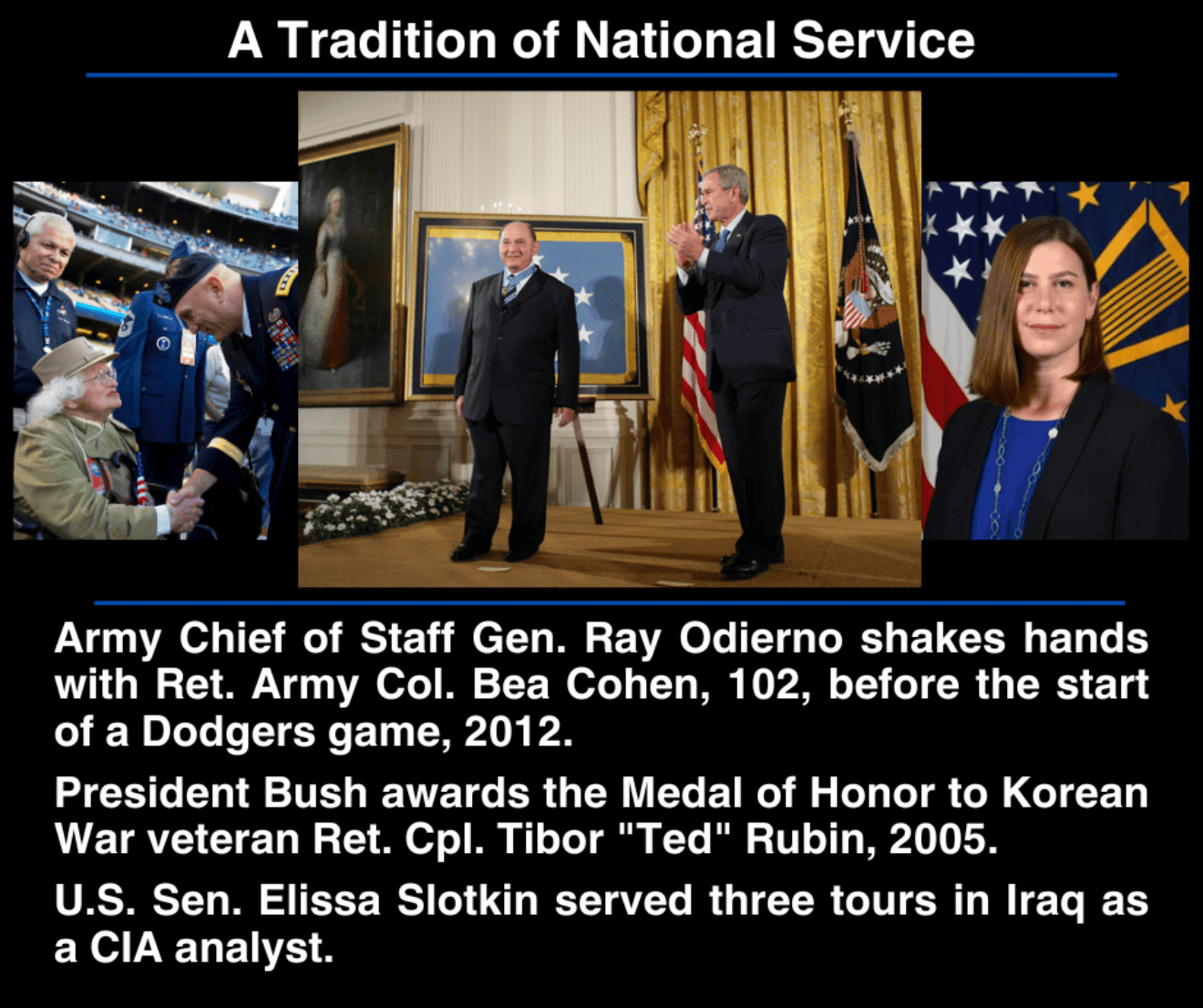 A Tradition of National Service

Army Chief of Staff Gen. Ray Odierno shakes hands with Ret. Army Col. Bea Cohen, 102, before the start of a Dodgers game, 2012.

President Bush awards the Medal of Honor to Korean War veteran Ret. Cpl. Tibor "Ted" Rubin, 2005.

U.S. Sen. Elissa Slotkin served three tours in Iraq as a CIA analyst.